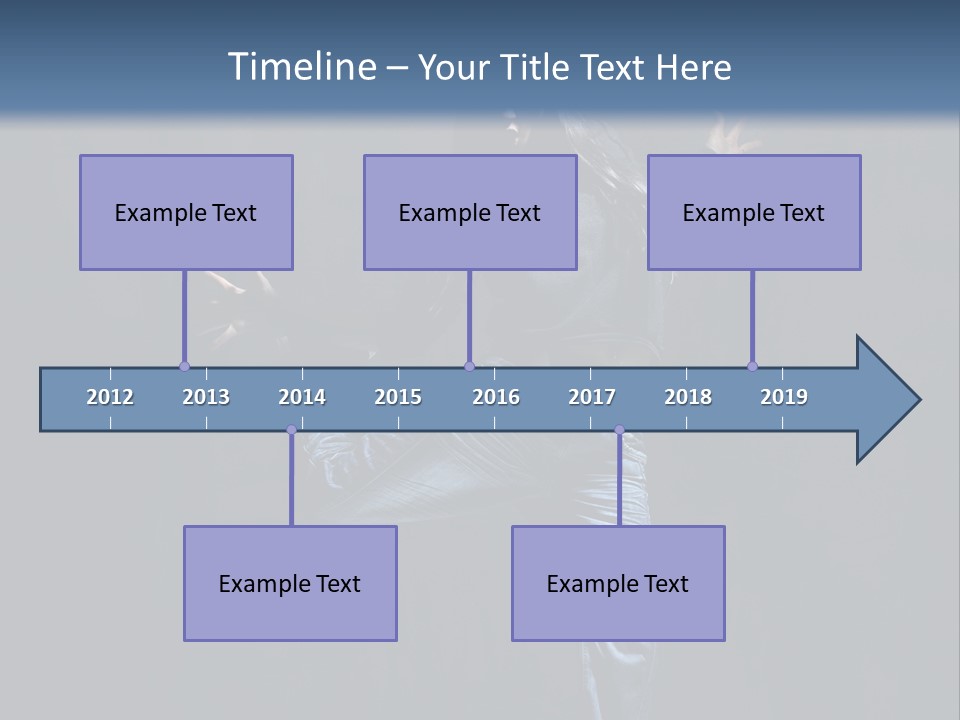 Timeline – Your Title Text Here

Example Text

Example Text

Example Text

2012 2013 2014 2015 2016 2017 2018 2019

Example Text

Example Text